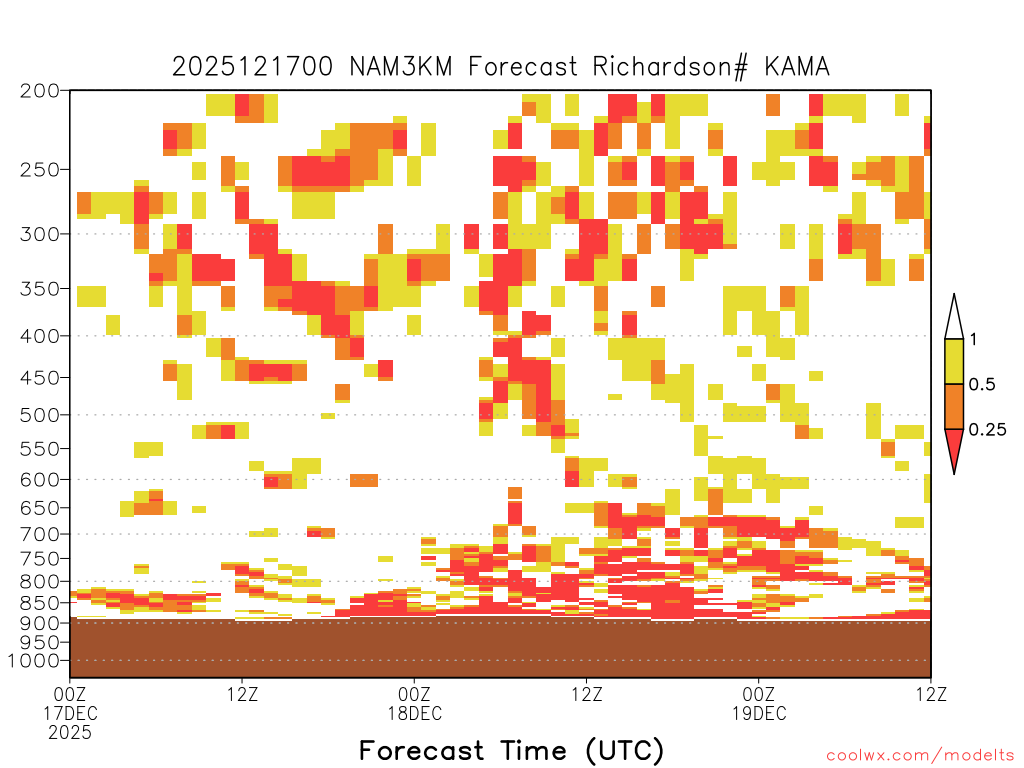 2025121700 NAM3KM Forecast Richardson# KAMA

200
250
300
350
400
450
500
550
600
650
700
750
800
850
900
950
1000

1
0.5
0.25

00Z 17DEC 2025
12Z
00Z 18DEC
12Z
00Z 19DEC
12Z

Forecast Time (UTC)

coolwx.com/modelts